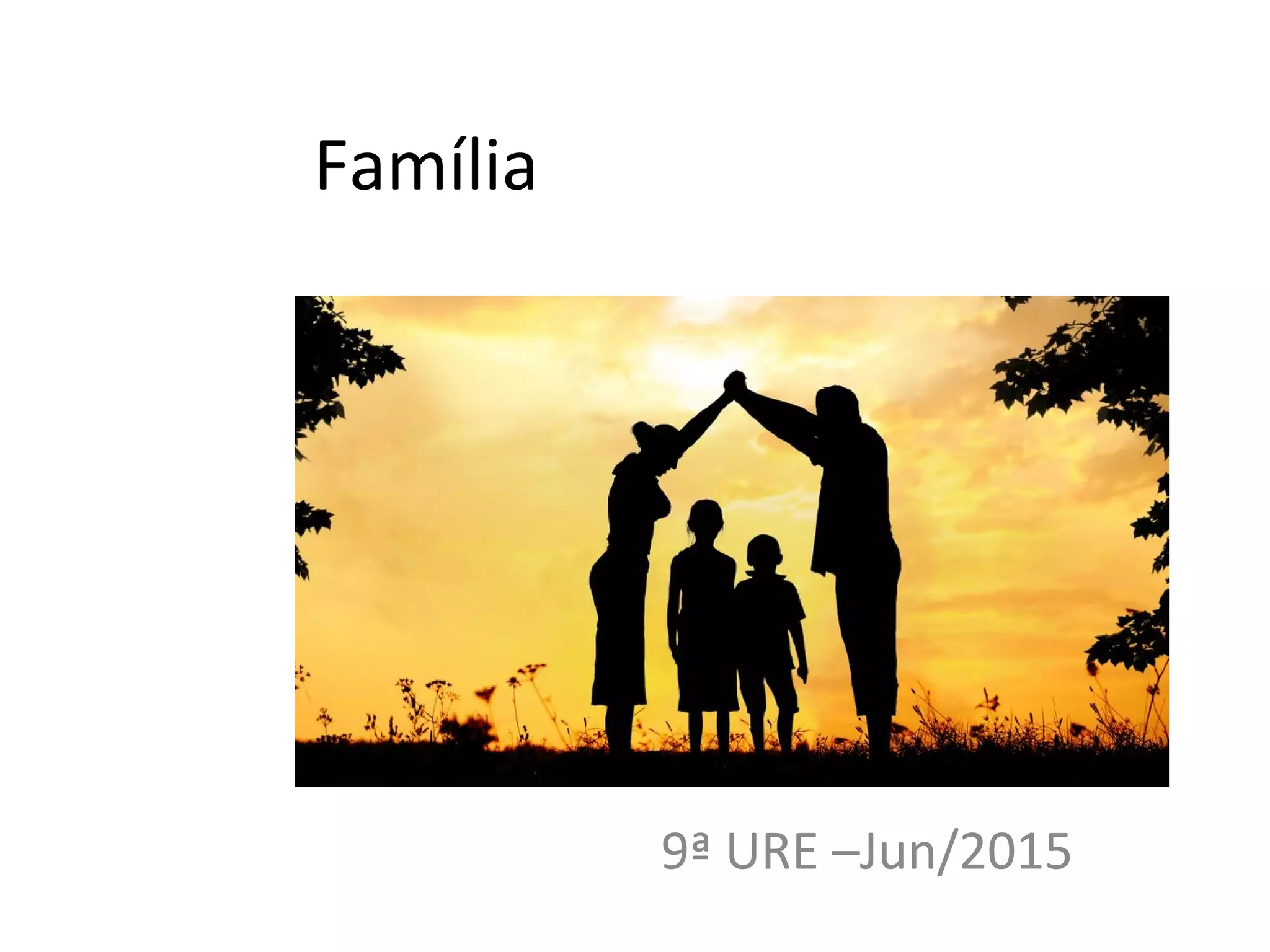 Família

9ª URE –Jun/2015